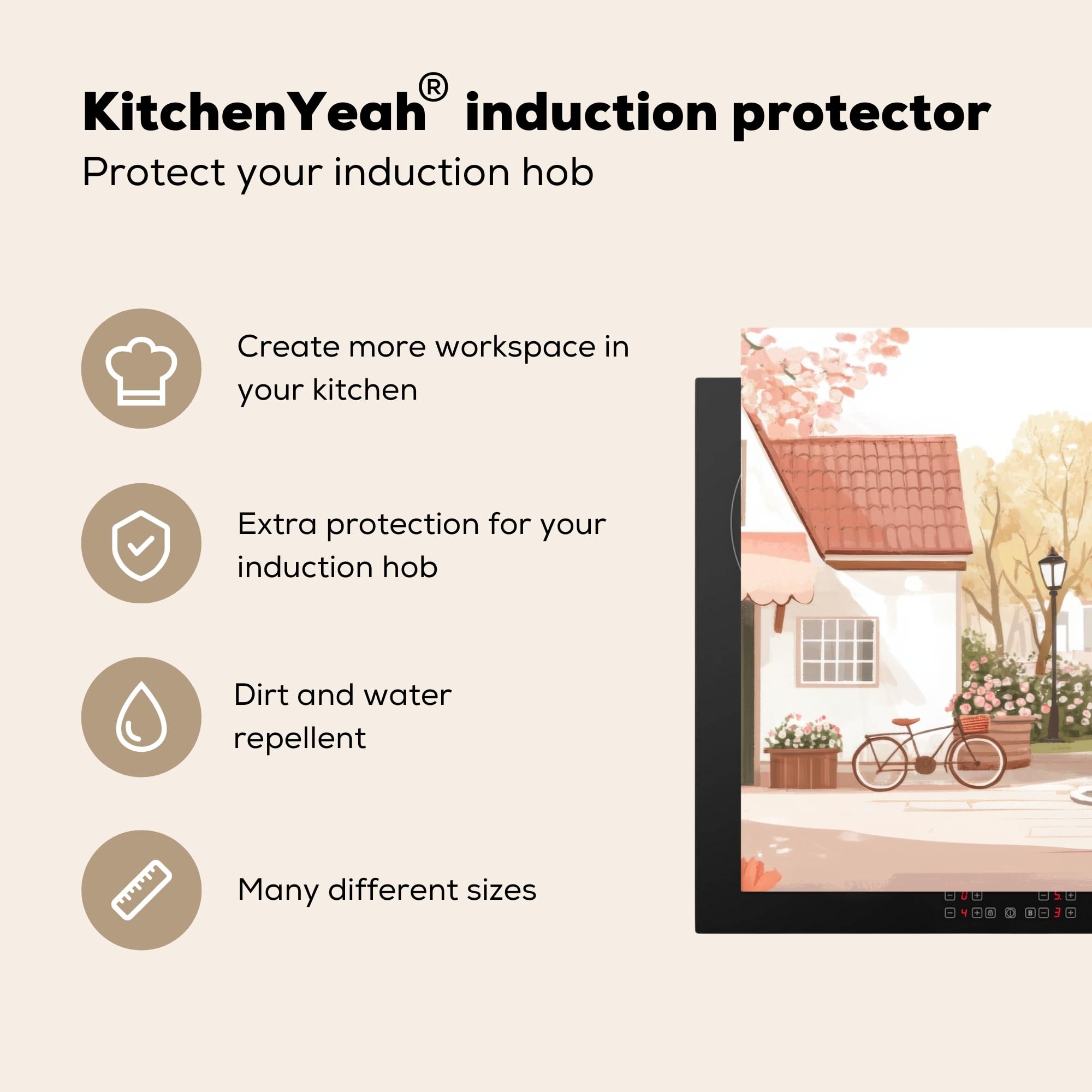 KitchenYeah® induction protector
Protect your induction hob

Create more workspace in your kitchen

Extra protection for your induction hob

Dirt and water repellent

Many different sizes